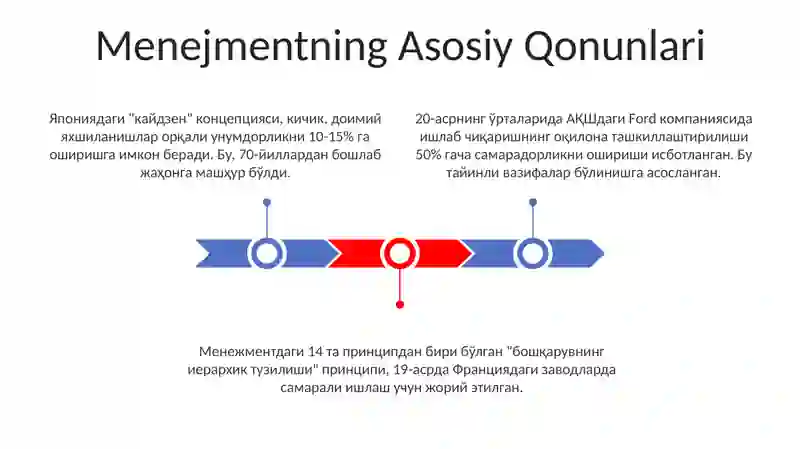 Menejmentning Asosiy Qonunlari

Япониядаги "кайдзен" концепцияси, кичик, доимий яхшиланишлар орқали унумдорликни 10-15% га оширишга имкон беради. Бу, 70-йиллардан бошлаб жаҳонга машҳур бўлди.

20-асрнинг ўрталарида АҚШдаги Ford компаниясида ишлаб чиқаришнинг оқилона ташкиллаштирилиши 50% гача самарадорликни ошириши исботланган. Бу тайинли вазифалар бўлинишга асосланган.

Менежментдаги 14 та принципдан бири бўлган "бошқарувнинг иерархик тузилиши" принципи, 19-асрда Франциядаги заводларда самарали ишлаш учун жорий этилган.